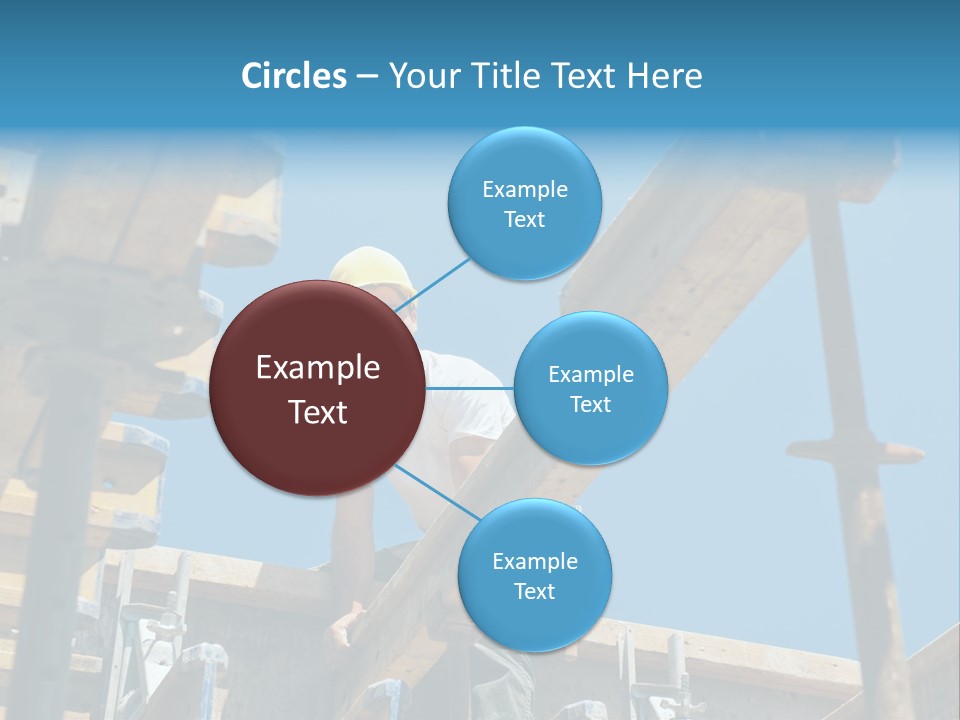 Circles – Your Title Text Here

Example Text

Example Text

Example Text

Example Text